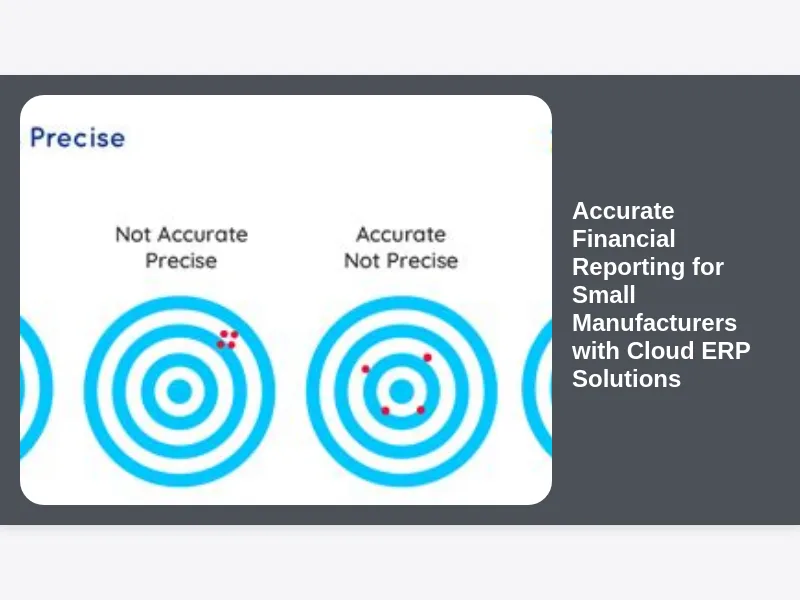 Precise

Not Accurate
Precise

Accurate
Not Precise

Accurate Financial Reporting for Small Manufacturers with Cloud ERP Solutions